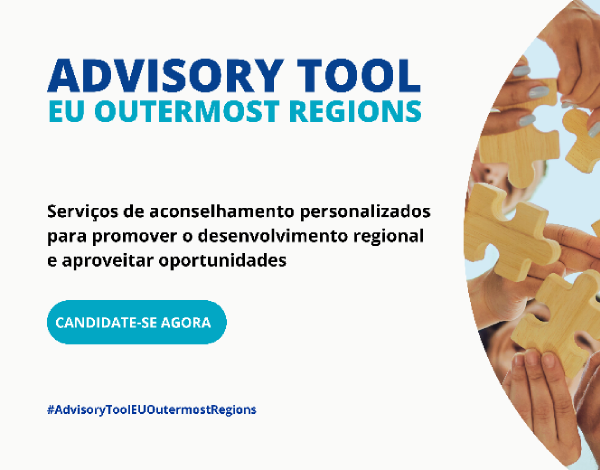 ADVISORY TOOL
EU OUTERMOST REGIONS

Serviços de aconselhamento personalizados para promover o desenvolvimento regional e aproveitar oportunidades

CANDIDATE-SE AGORA

#AdvisoryToolEUOutermostRegions